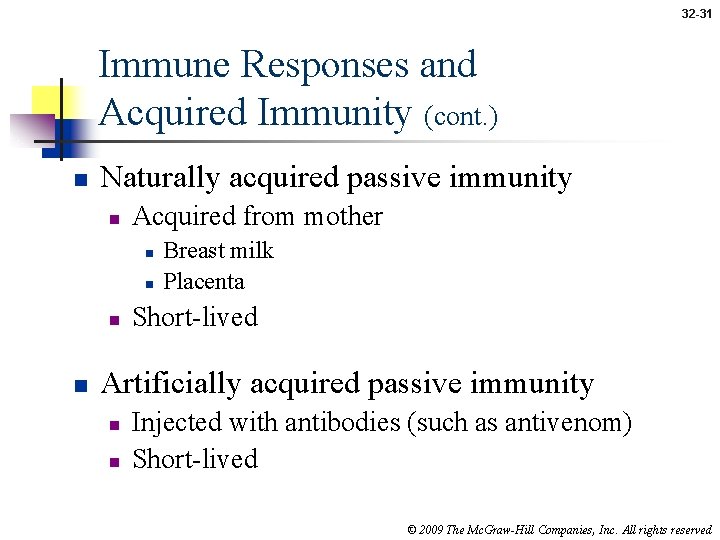 32-31

Immune Responses and Acquired Immunity (cont.)

- Naturally acquired passive immunity
  - Acquired from mother
    - Breast milk
    - Placenta
  - Short-lived

- Artificially acquired passive immunity
  - Injected with antibodies (such as antivenom)
  - Short-lived

© 2009 The McGraw-Hill Companies, Inc. All rights reserved